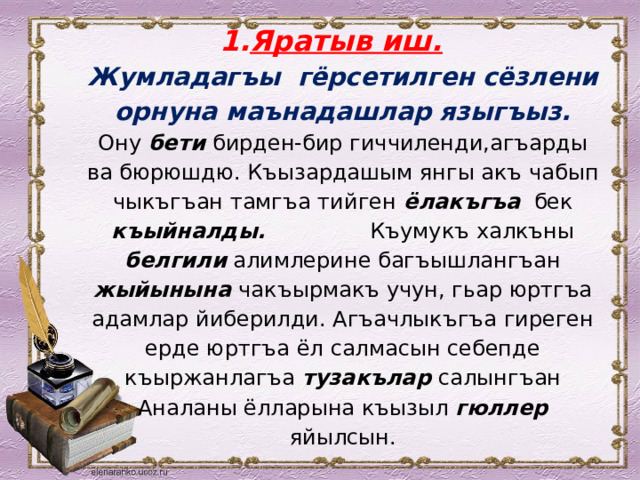 1.Яратыв иш.

Жумладагъы гёрсетилген сёзлени орнуна маънадашлар языгъыз.

Ону бети бирден-бир гиччиленди,агъарды ва бюрюшдю. Къызардашым янгы акъ чабып чыкъгъан тамгъа тийген ёлакъгъа бек къыйналды. Къумукъ халкъны белгили алимлерине багъышлангъан жыйынына чакъырмакъ учун, гьар юртгъа адамлар йиберилди. Агъачлыкъгъа гиреген ерде юртгъа ёл салмасын себепде къыржанлагъа тузакълар салынгъан Аналаны ёлларына къызыл гюллер яйылсын.

elenaranko.ucoz.ru